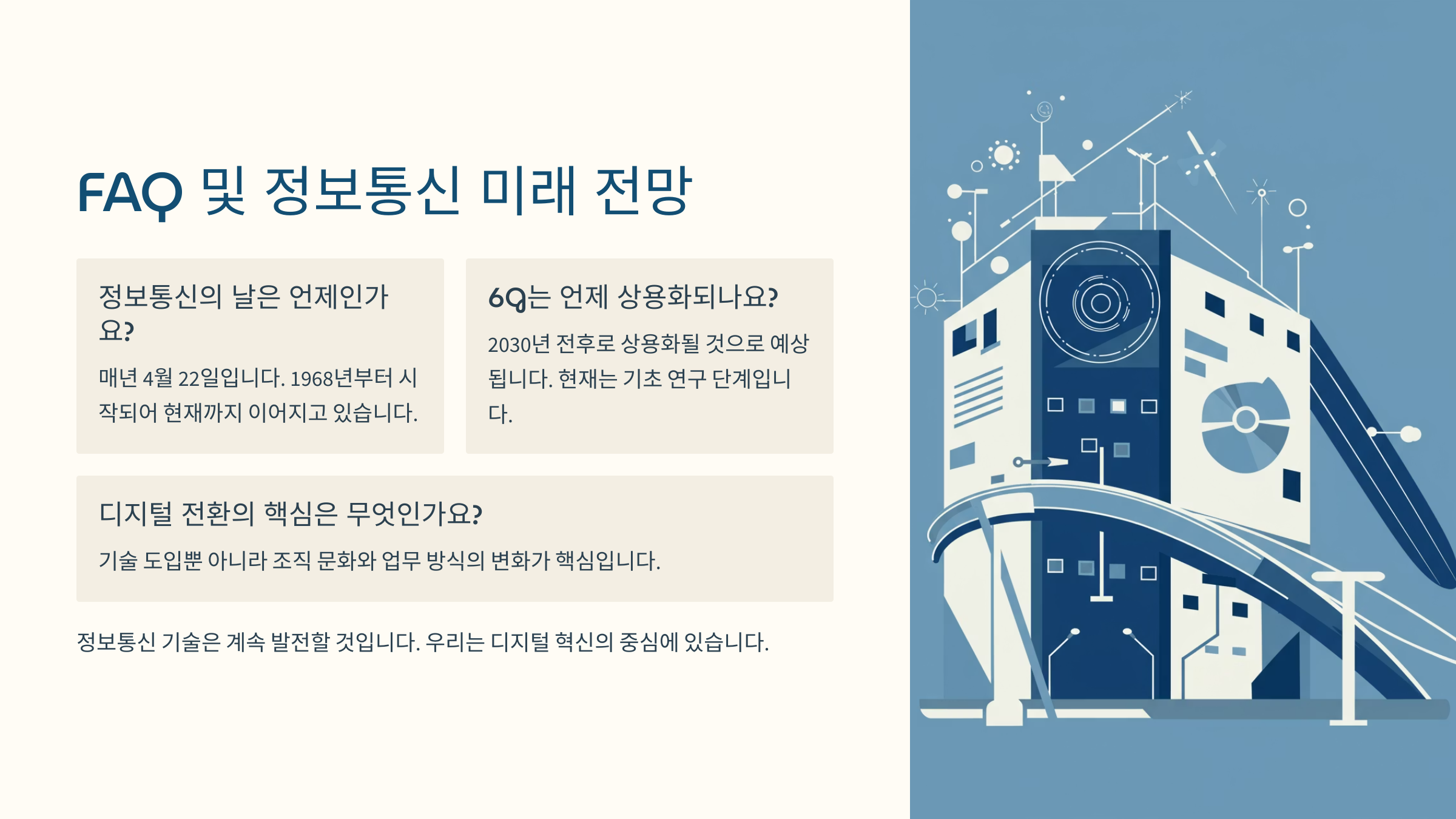 FAQ 및 정보통신 미래 전망

정보통신의 날은 언제인가요?

매년 4월 22일입니다. 1968년부터 시작되어 현재까지 이어지고 있습니다.

6G는 언제 상용화되나요?

2030년 전후로 상용화될 것으로 예상됩니다. 현재는 기초 연구 단계입니다.

디지털 전환의 핵심은 무엇인가요?

기술 도입뿐 아니라 조직 문화와 업무 방식의 변화가 핵심입니다.

정보통신 기술은 계속 발전할 것입니다. 우리는 디지털 혁신의 중심에 있습니다.